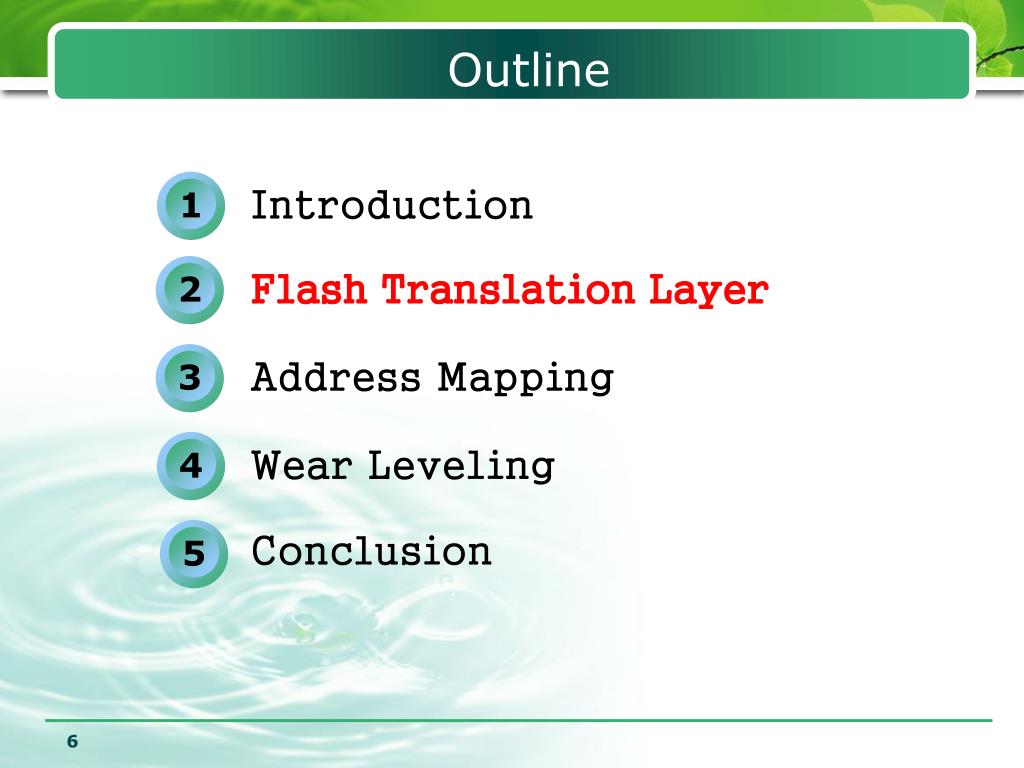 Outline

1 Introduction

2 Flash Translation Layer

3 Address Mapping

4 Wear Leveling

5 Conclusion

6